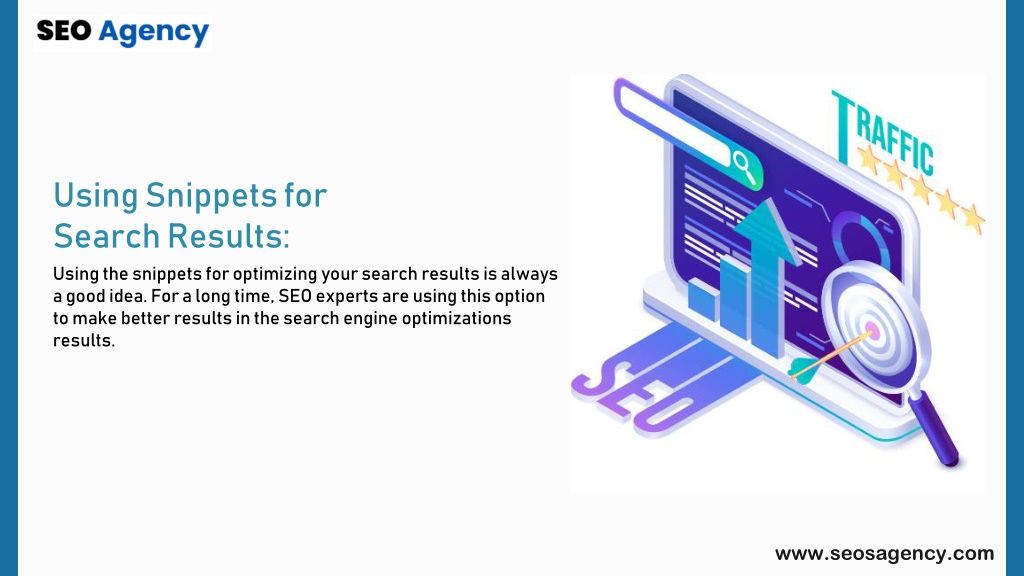 SEO Agency

Using Snippets for Search Results:

Using the snippets for optimizing your search results is always a good idea. For a long time, SEO experts are using this option to make better results in the search engine optimizations results.

TRAFFIC

SEO

www.seosagency.com